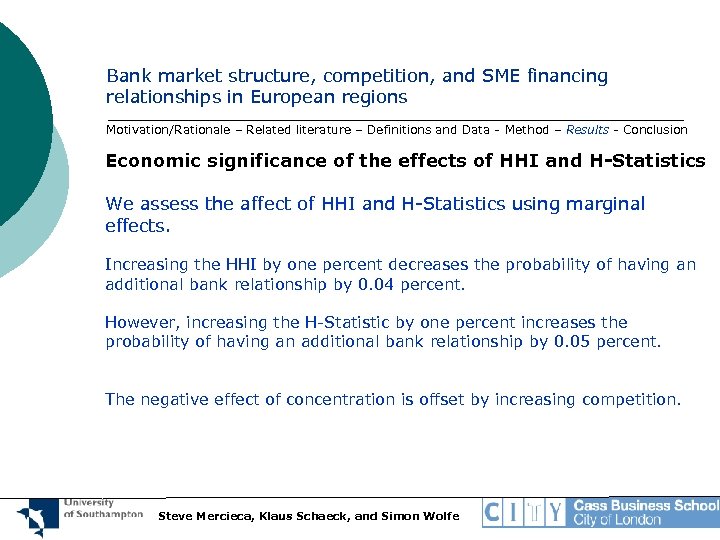 Bank market structure, competition, and SME financing relationships in European regions

Motivation/Rationale – Related literature – Definitions and Data - Method – Results - Conclusion

Economic significance of the effects of HHI and H-Statistics

We assess the affect of HHI and H-Statistics using marginal effects.

Increasing the HHI by one percent decreases the probability of having an additional bank relationship by 0.04 percent.

However, increasing the H-Statistic by one percent increases the probability of having an additional bank relationship by 0.05 percent.

The negative effect of concentration is offset by increasing competition.

University of Southampton

Steve Mercieca, Klaus Schaeck, and Simon Wolfe

CITY Cass Business School City of London